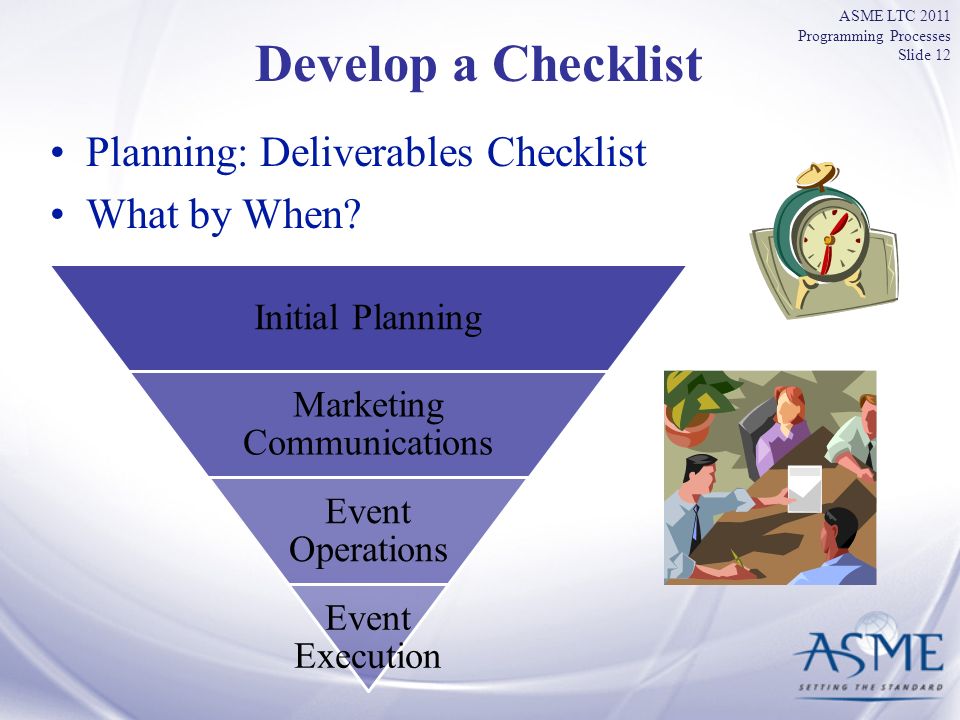 ASME LTC 2011
Programming Processes
Slide 12

Develop a Checklist

• Planning: Deliverables Checklist
• What by When?

Initial Planning

Marketing Communications

Event Operations

Event Execution

ASME
SETTING THE STANDARD